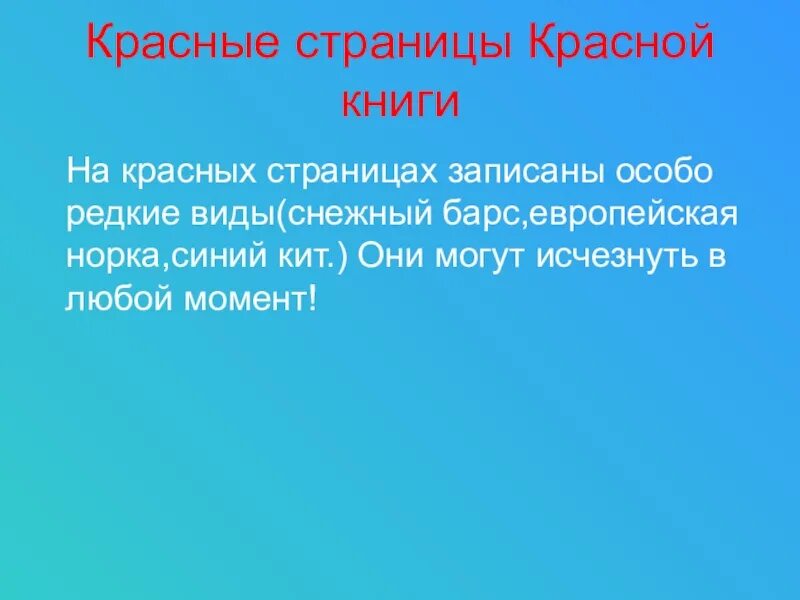 Красные страницы Красной книги

На красных страницах записаны особо редкие виды(снежный барс,европейская норка,синий кит.) Они могут исчезнуть в любой момент!